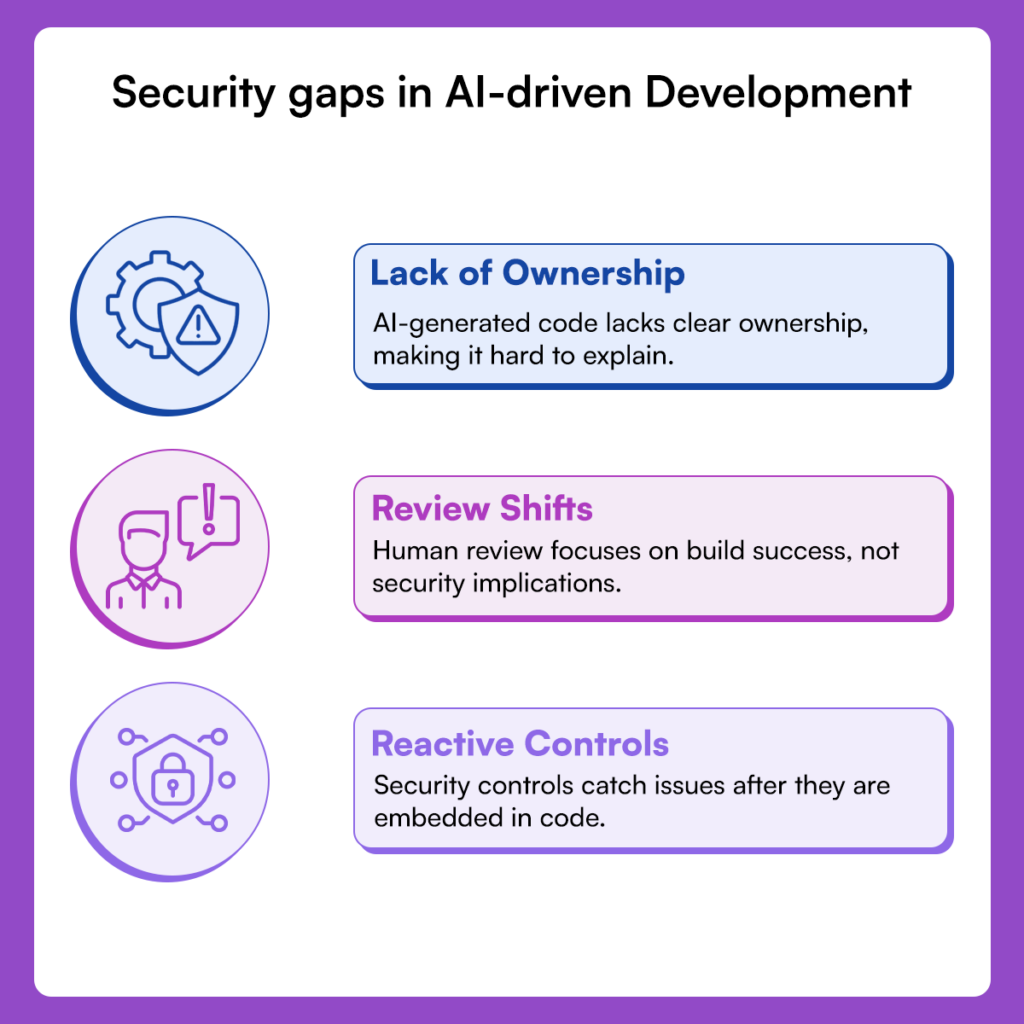 Security gaps in AI-driven Development

Lack of Ownership
AI-generated code lacks clear ownership, making it hard to explain.

Review Shifts
Human review focuses on build success, not security implications.

Reactive Controls
Security controls catch issues after they are embedded in code.